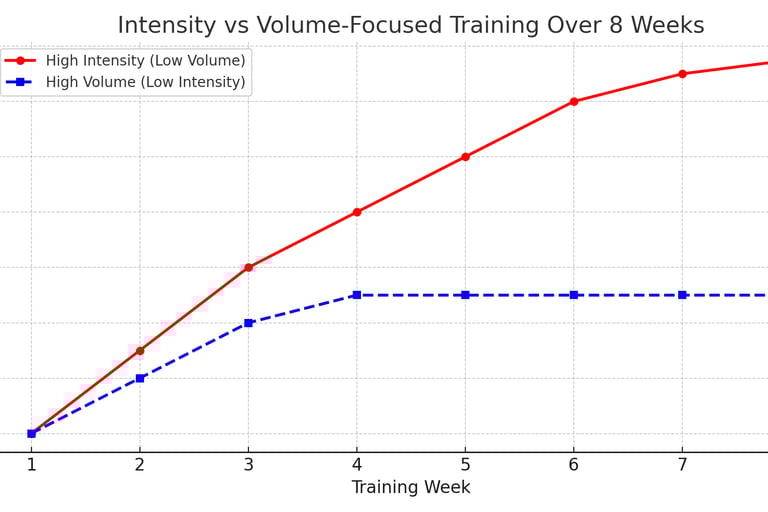 Intensity vs Volume-Focused Training Over 8 Weeks

High Intensity (Low Volume)
High Volume (Low Intensity)

1
2
3
4
5
6
7

Training Week